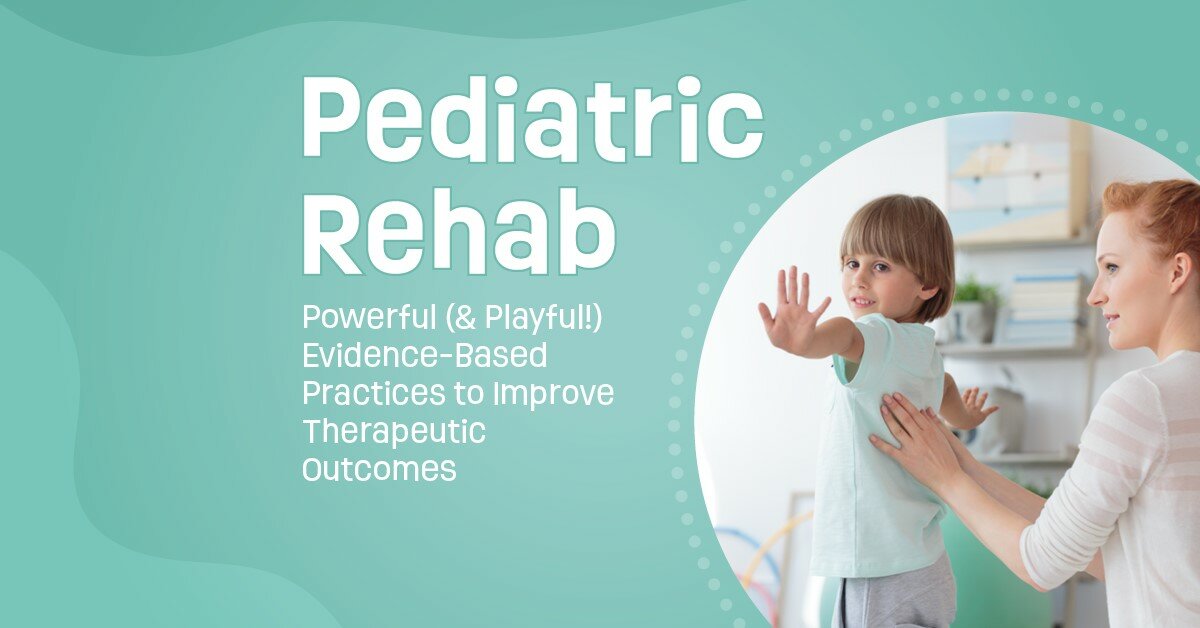 Pediatric Rehab

Powerful (& Playful!) Evidence-Based Practices to Improve Therapeutic Outcomes